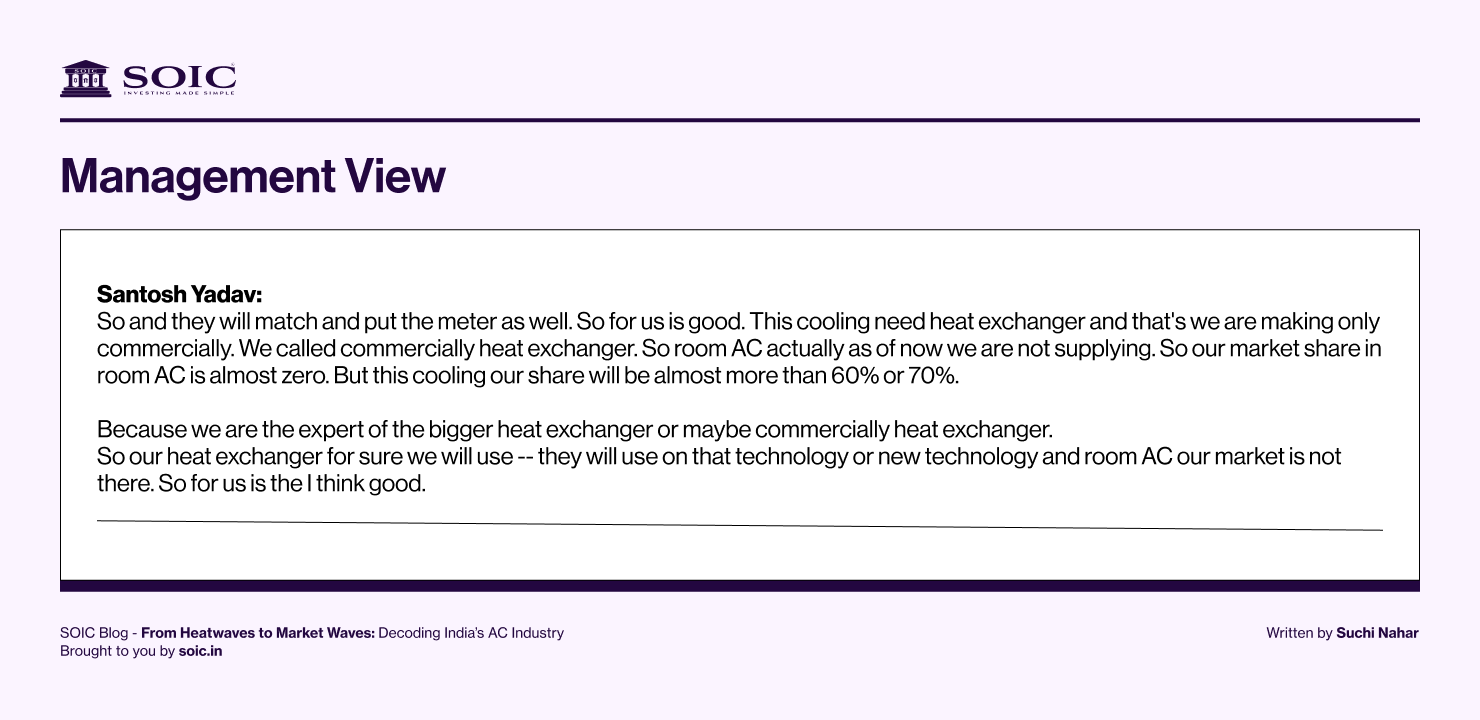 SOIC
INVESTING MADE SIMPLE

Management View

Santosh Yadav:
So and they will match and put the meter as well. So for us is good. This cooling need heat exchanger and that's we are making only commercially. We called commercially heat exchanger. So room AC actually as of now we are not supplying. So our market share in room AC is almost zero. But this cooling our share will be almost more than 60% or 70%.

Because we are the expert of the bigger heat exchanger or maybe commercially heat exchanger.
So our heat exchanger for sure we will use -- they will use on that technology or new technology and room AC our market is not there. So for us is the I think good.

SOIC Blog - From Heatwaves to Market Waves: Decoding India's AC Industry
Brought to you by soic.in

Written by Suchi Nahar